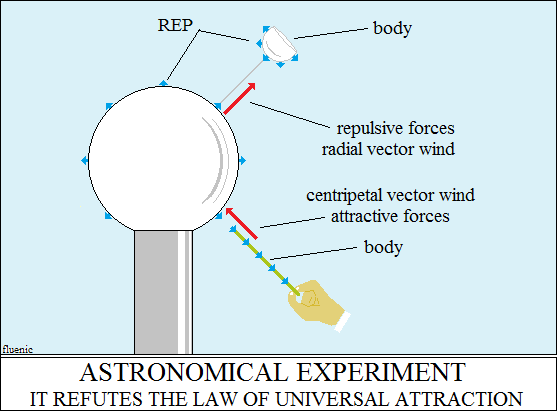 REP

body

repulsive forces
radial vector wind

centripetal vector wind
attractive forces

body

fluenic

ASTRONOMICAL EXPERIMENT
IT REFUTES THE LAW OF UNIVERSAL ATTRACTION